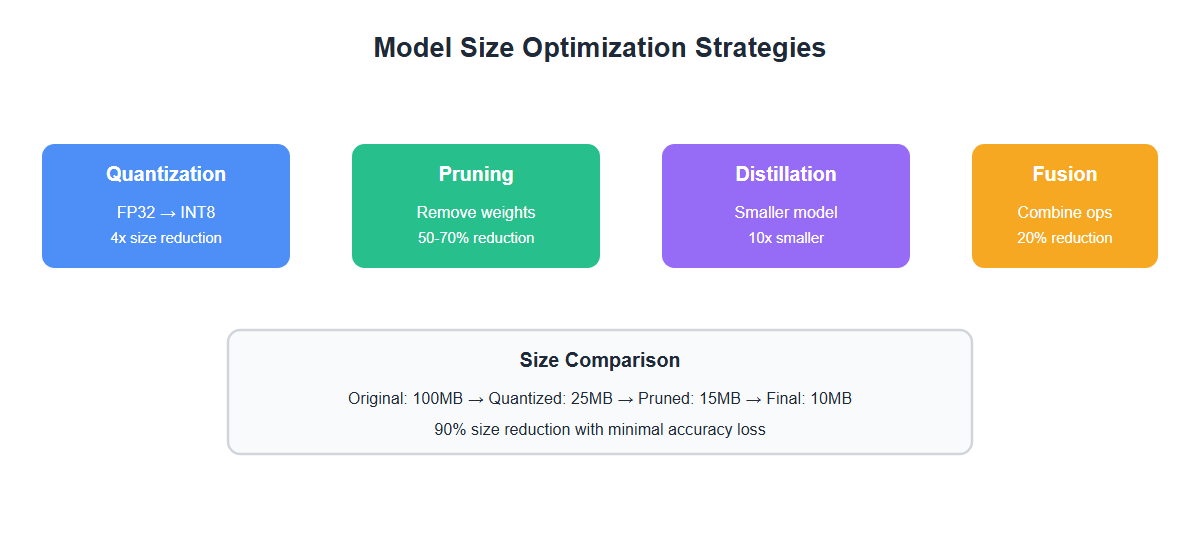 Model Size Optimization Strategies

Quantization
FP32 → INT8
4x size reduction

Pruning
Remove weights
50-70% reduction

Distillation
Smaller model
10x smaller

Fusion
Combine ops
20% reduction

Size Comparison
Original: 100MB → Quantized: 25MB → Pruned: 15MB → Final: 10MB
90% size reduction with minimal accuracy loss